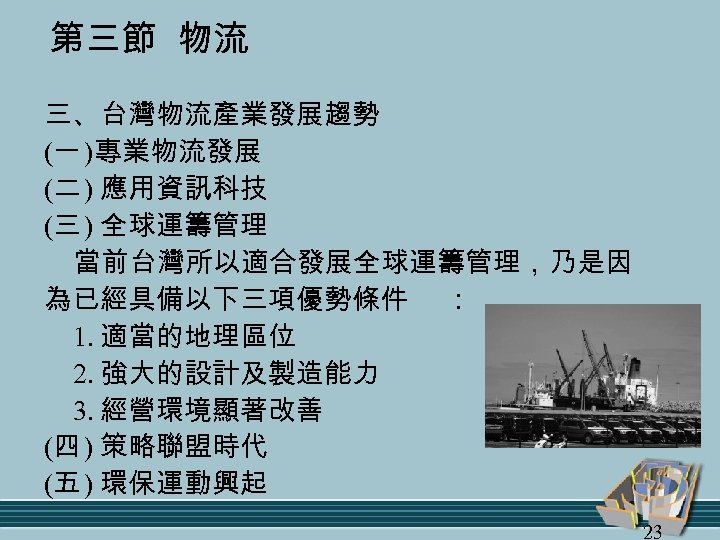 第三節 物流

三、台灣物流產業發展趨勢
(一)專業物流發展
(二) 應用資訊科技
(三) 全球運籌管理
當前台灣所以適合發展全球運籌管理，乃是因為已經具備以下三項優勢條件 ：
1. 適當的地理區位
2. 強大的設計及製造能力
3. 經營環境顯著改善
(四) 策略聯盟時代
(五) 環保運動興起

23